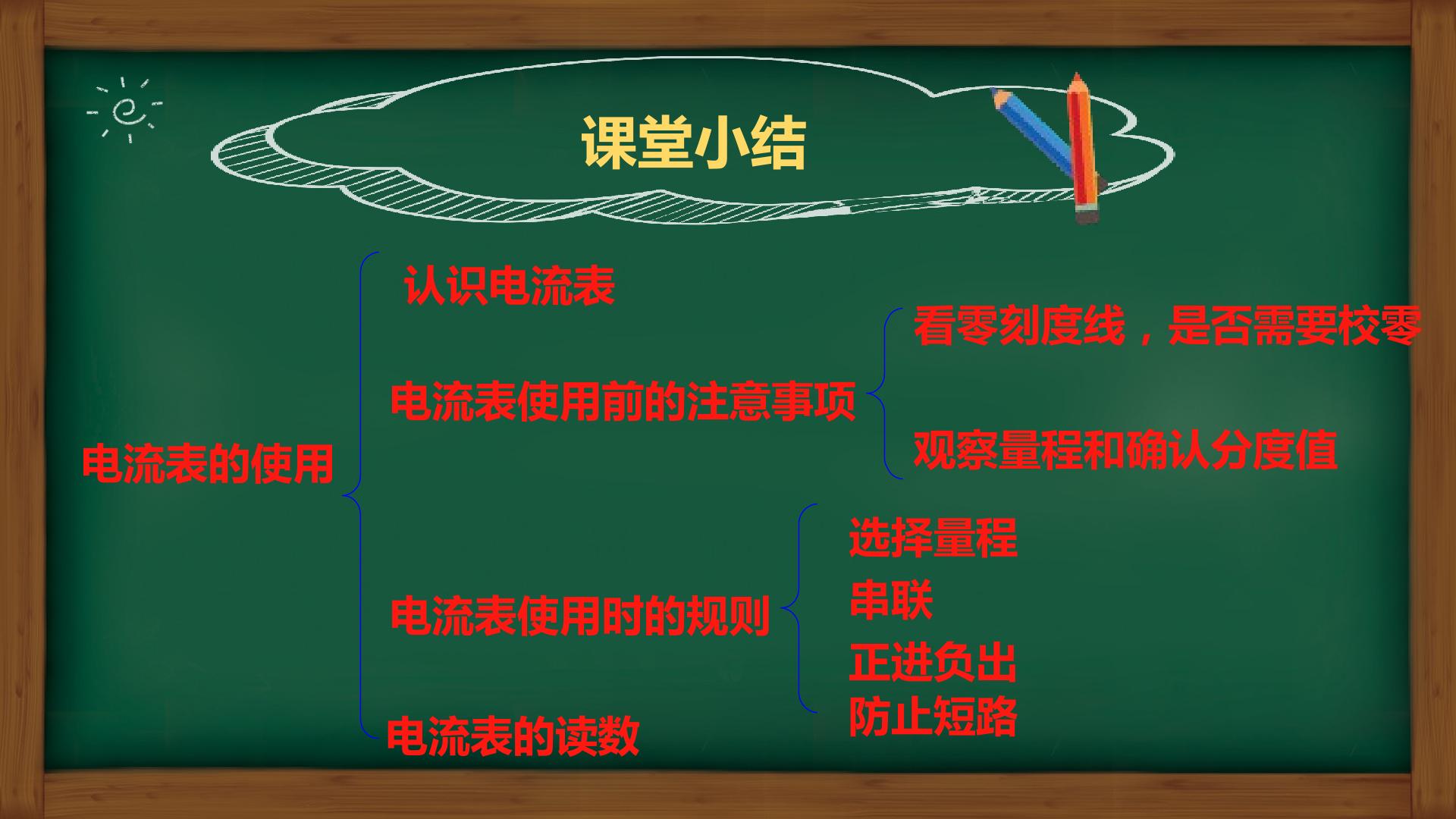 课堂小结

电流表的使用

认识电流表

电流表使用前的注意事项

看零刻度线，是否需要校零

观察量程和确认分度值

电流表使用时的规则

选择量程

串联

正进负出

防止短路

电流表的读数